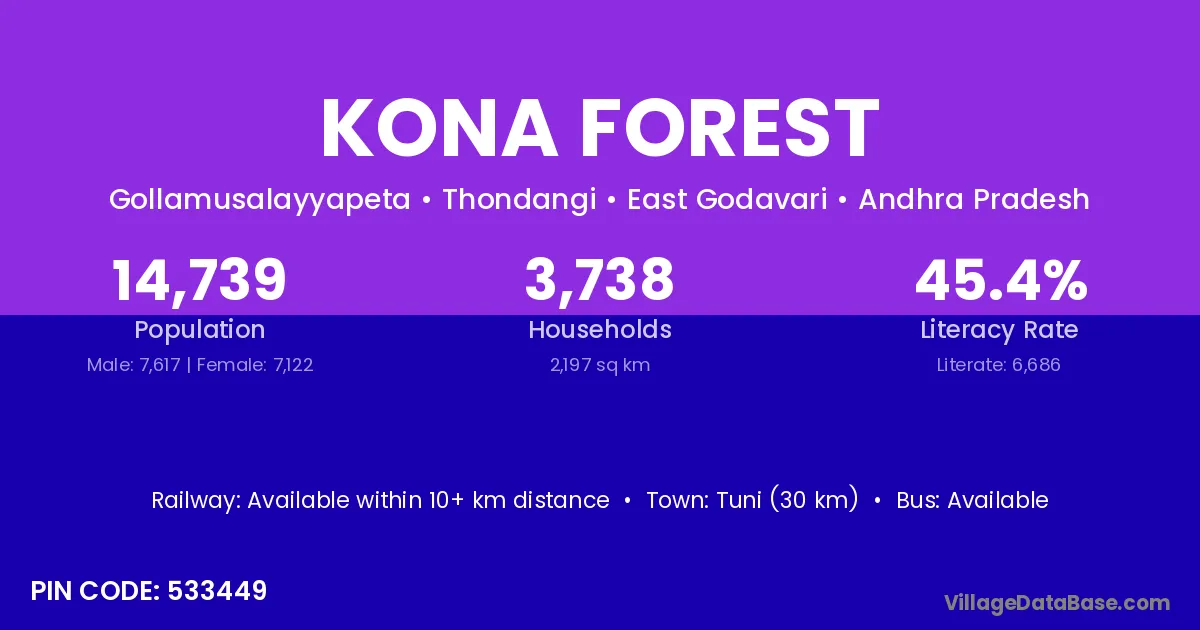 KONA FOREST

Gollamusalayyapeta • Thondangi • East Godavari • Andhra Pradesh

14,739
Population
Male: 7,617 | Female: 7,122

3,738
Households
2,197 sq km

45.4%
Literacy Rate
Literate: 6,686

Railway: Available within 10+ km distance • Town: Tuni (30 km) • Bus: Available

PIN CODE: 533449

VillageDataBase.com